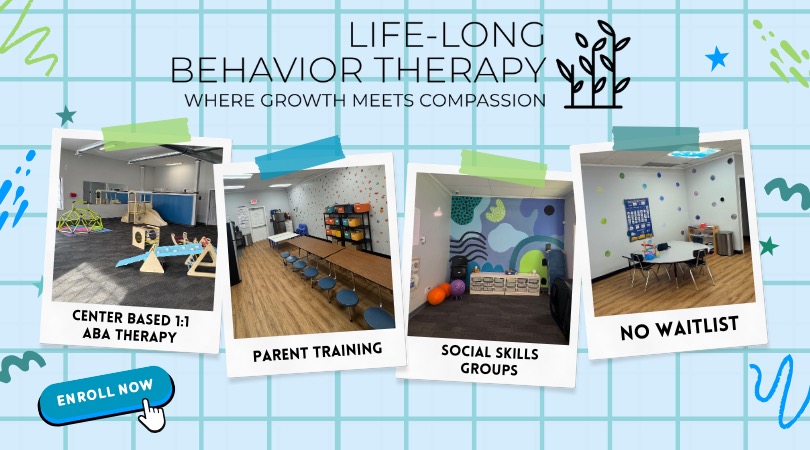 LIFE-LONG
BEHAVIOR THERAPY
WHERE GROWTH MEETS COMPASSION

CENTER BASED 1:1 ABA THERAPY

PARENT TRAINING

SOCIAL SKILLS GROUPS

NO WAITLIST

ENROLL NOW